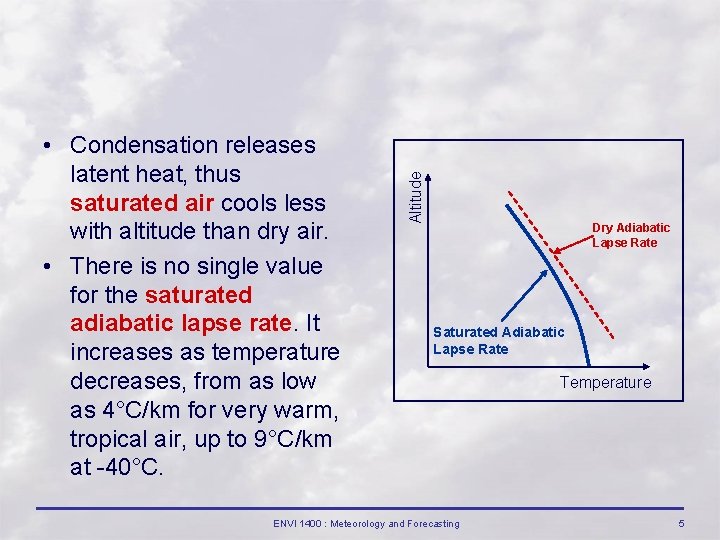 • Condensation releases latent heat, thus saturated air cools less with altitude than dry air.

• There is no single value for the saturated adiabatic lapse rate. It increases as temperature decreases, from as low as 4°C/km for very warm, tropical air, up to 9°C/km at -40°C.

Altitude

Dry Adiabatic Lapse Rate

Saturated Adiabatic Lapse Rate

Temperature

ENVI 1400 : Meteorology and Forecasting

5